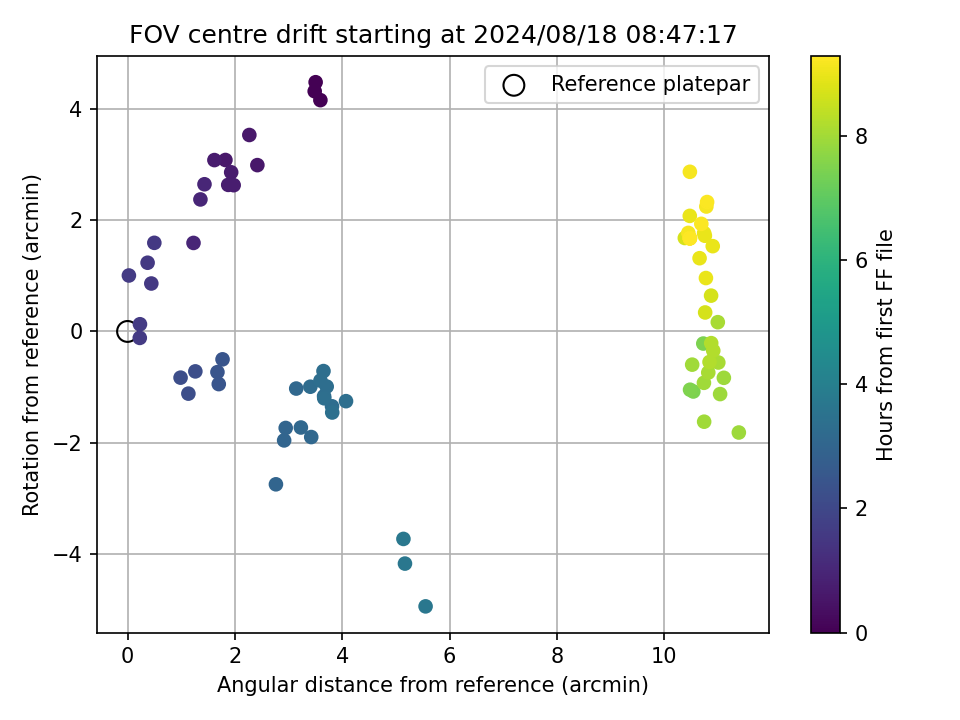 FOV centre drift starting at 2024/08/18 08:47:17

Reference platepar

Rotation from reference (arcmin)

4
2
0
−2
−4

0
2
4
6
8
10

Angular distance from reference (arcmin)

Hours from first FF file

8
6
4
2
0